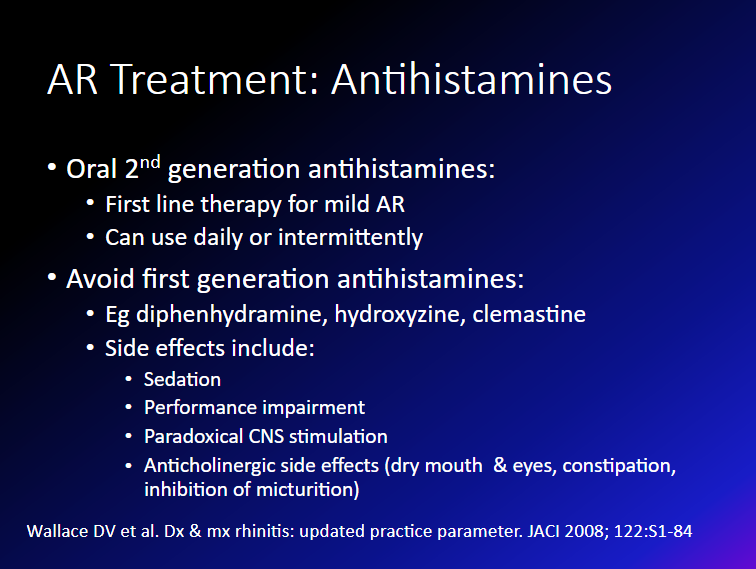 AR Treatment: Antihistamines

• Oral 2$^{nd}$ generation antihistamines:
  • First line therapy for mild AR
  • Can use daily or intermittently
• Avoid first generation antihistamines:
  • Eg diphenhydramine, hydroxyzine, clemastine
  • Side effects include:
    • Sedation
    • Performance impairment
    • Paradoxical CNS stimulation
    • Anticholinergic side effects (dry mouth & eyes, constipation, inhibition of micturition)

Wallace DV et al. Dx & mx rhinitis: updated practice parameter. JACI 2008; 122:S1-84